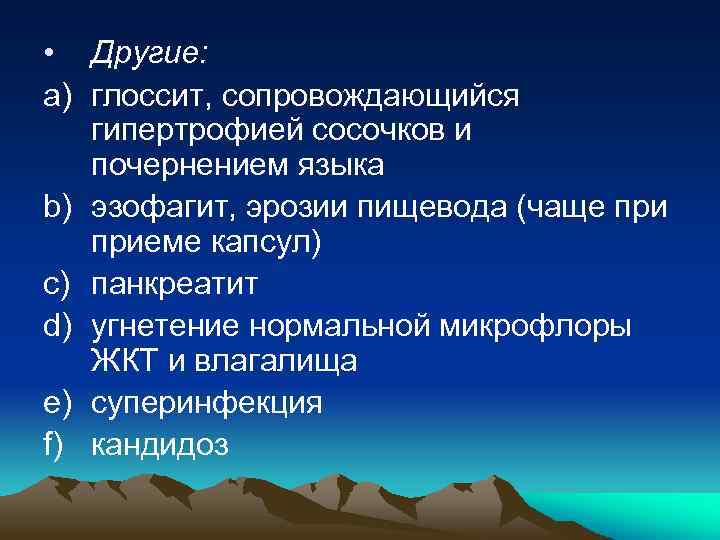 • Другие:

a) глоссит, сопровождающийся гипертрофией сосочков и почернением языка

b) эзофагит, эрозии пищевода (чаще при приеме капсул)

c) панкреатит

d) угнетение нормальной микрофлоры ЖКТ и влагалища

e) суперинфекция

f) кандидоз